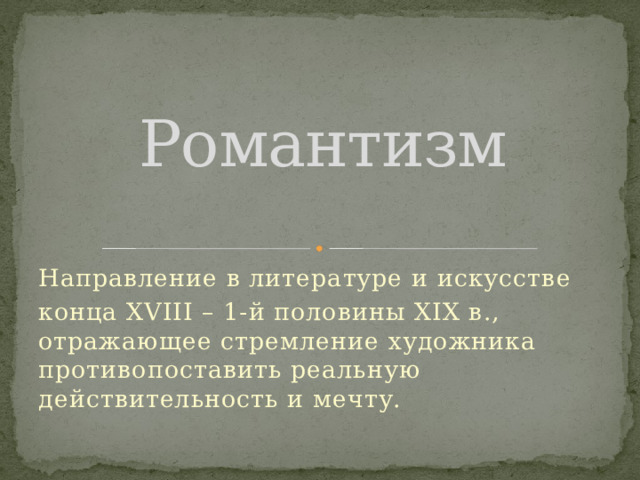 Романтизм

Направление в литературе и искусстве конца XVIII – 1-й половины XIX в., отражающее стремление художника противопоставить реальную действительность и мечту.